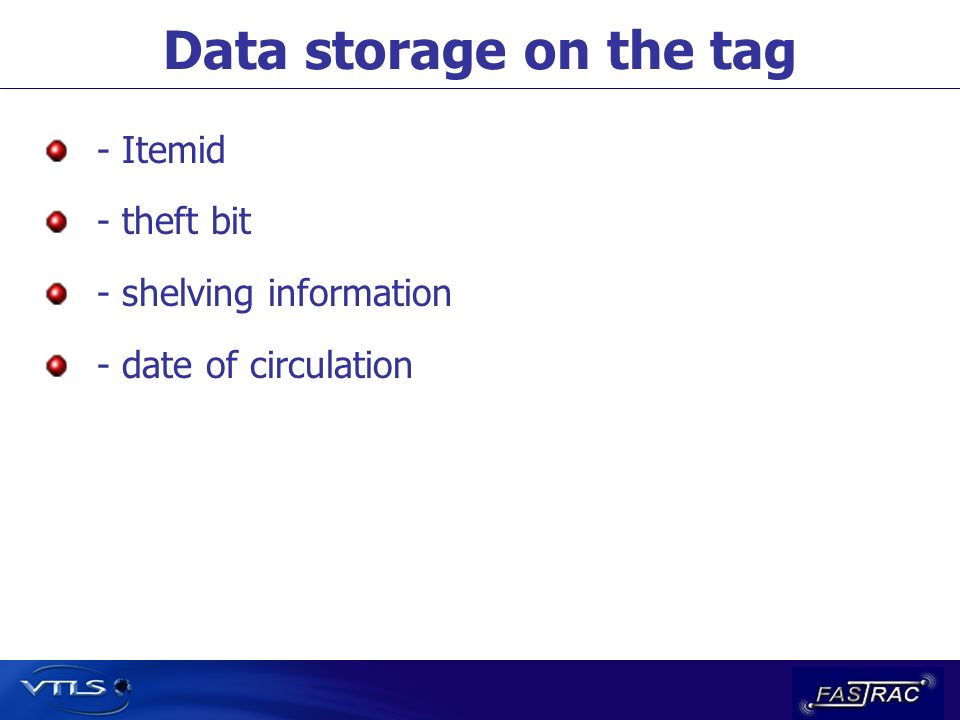 Data storage on the tag

- Itemid
- theft bit
- shelving information
- date of circulation

VTLS

FASTRAC